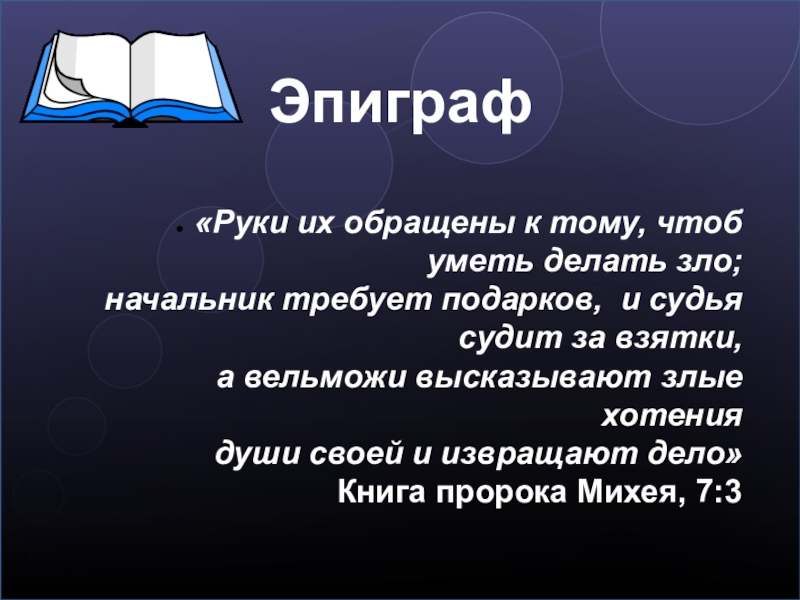 Эпиграф

«Руки их обращены к тому, чтоб уметь делать зло;
начальник требует подарков, и судья судит за взятки,
а вельможи высказывают злые хотения
души своей и извращают дело»
Книга пророка Михея, 7:3